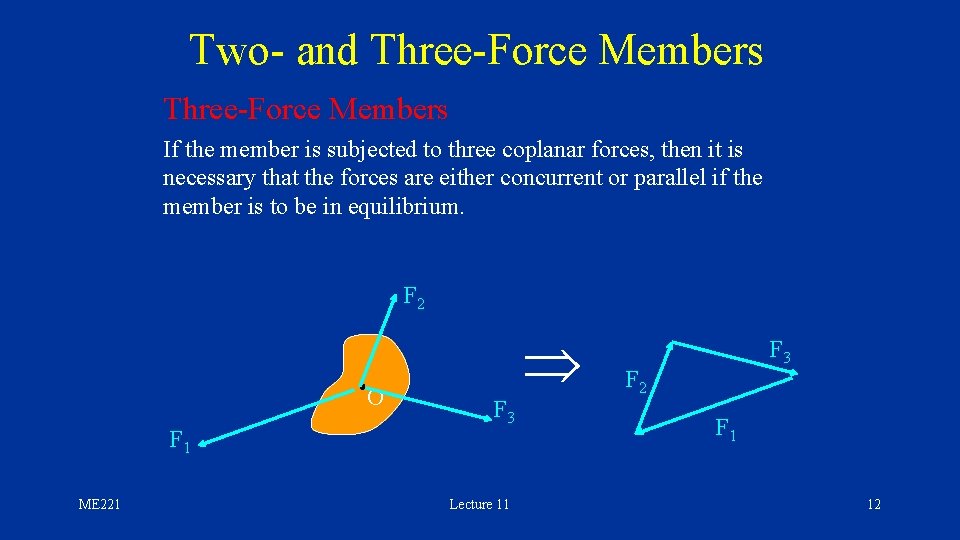 Two- and Three-Force Members

Three-Force Members

If the member is subjected to three coplanar forces, then it is necessary that the forces are either concurrent or parallel if the member is to be in equilibrium.

$F_2$

O

$F_3$

$F_1$

$\Rightarrow$

$F_3$

$F_2$

$F_1$

ME221

Lecture 11

12